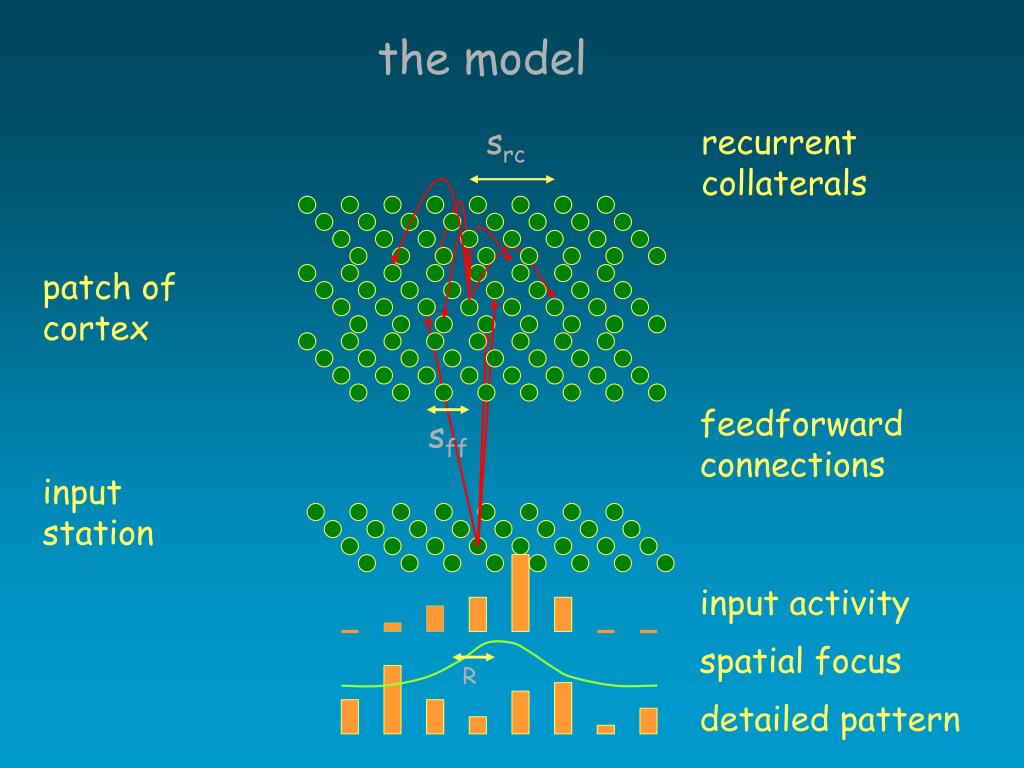 the model

$s_{rc}$

recurrent collaterals

patch of cortex

$s_{ff}$

feedforward connections

input station

input activity

R

spatial focus

detailed pattern